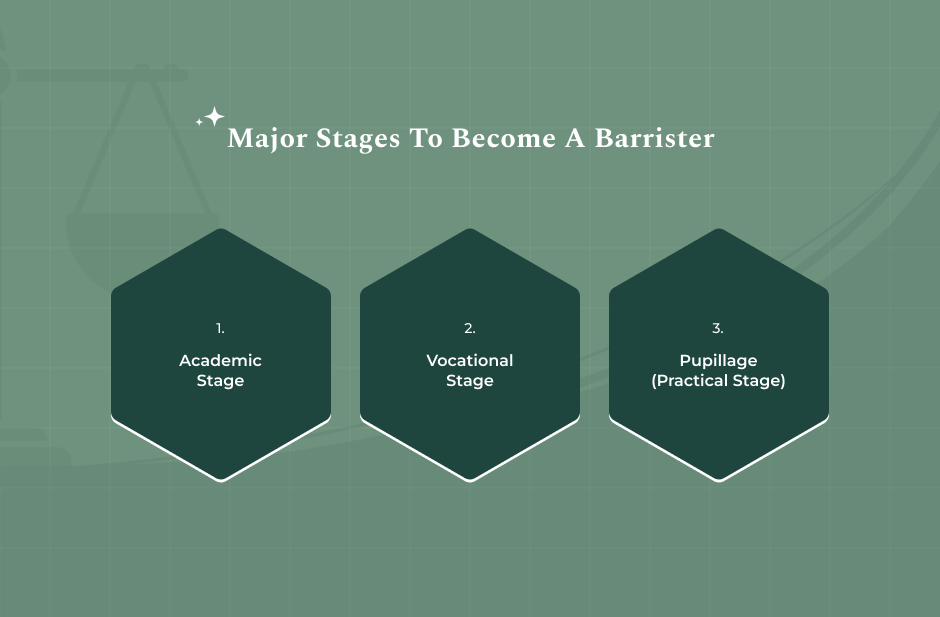 Major Stages To Become A Barrister

1.

Academic Stage

2.

Vocational Stage

3.

Pupillage (Practical Stage)